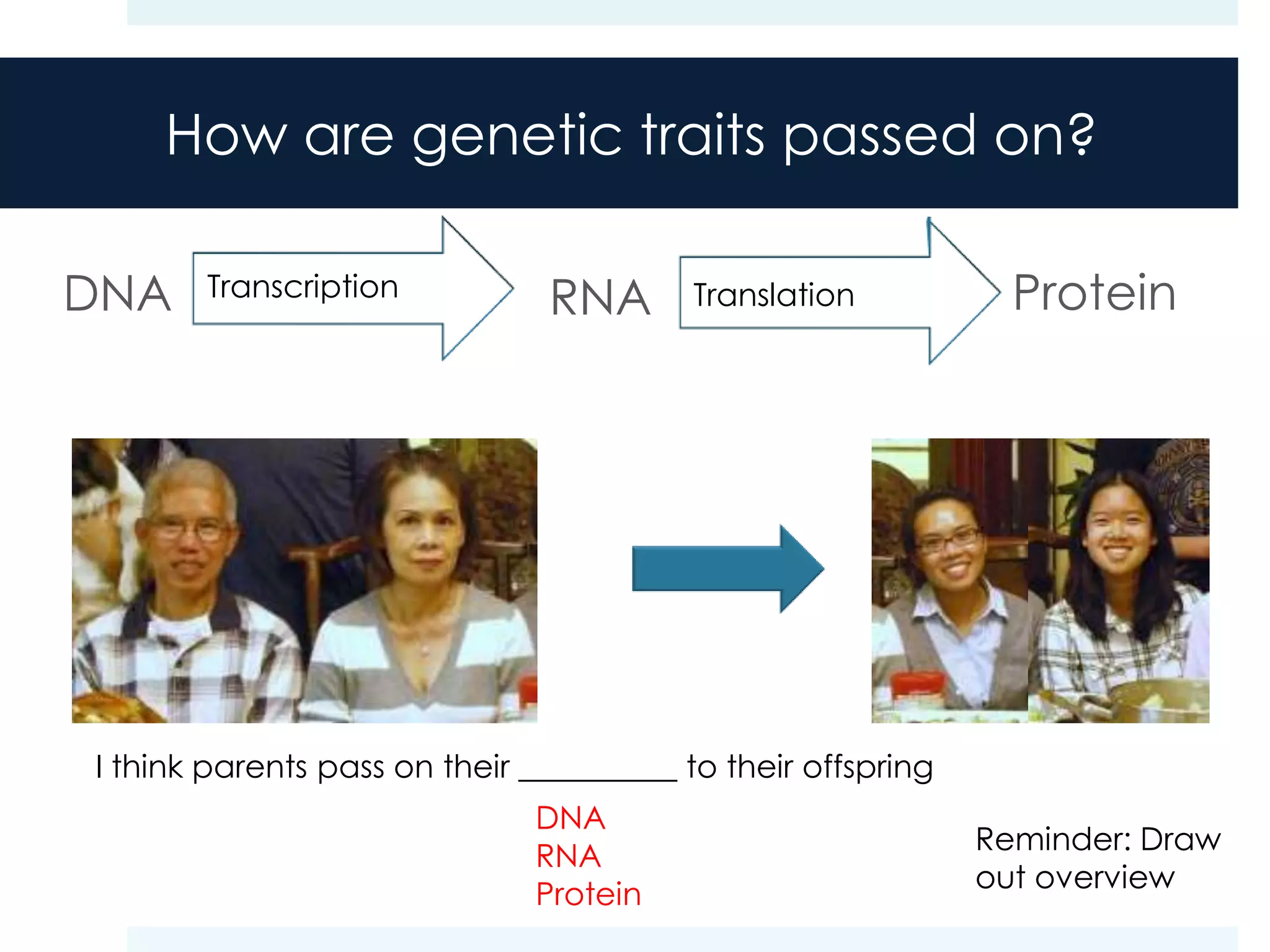 How are genetic traits passed on?

DNA Transcription RNA Translation Protein

I think parents pass on their __________ to their offspring

DNA
RNA
Protein

Reminder: Draw out overview